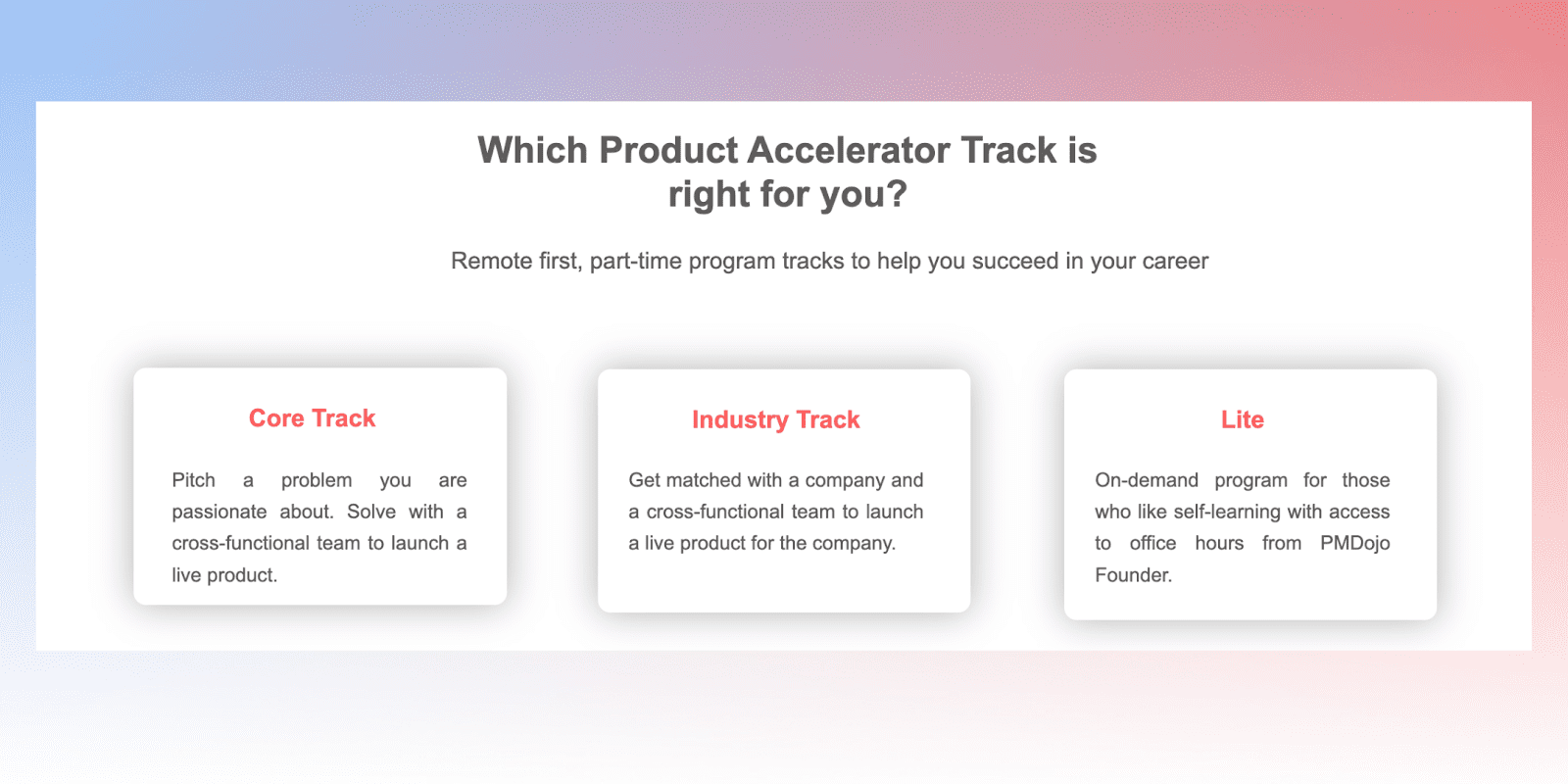 Which Product Accelerator Track is right for you?

Remote first, part-time program tracks to help you succeed in your career

Core Track

Pitch a problem you are passionate about. Solve with a cross-functional team to launch a live product.

Industry Track

Get matched with a company and a cross-functional team to launch a live product for the company.

Lite

On-demand program for those who like self-learning with access to office hours from PMDojo Founder.